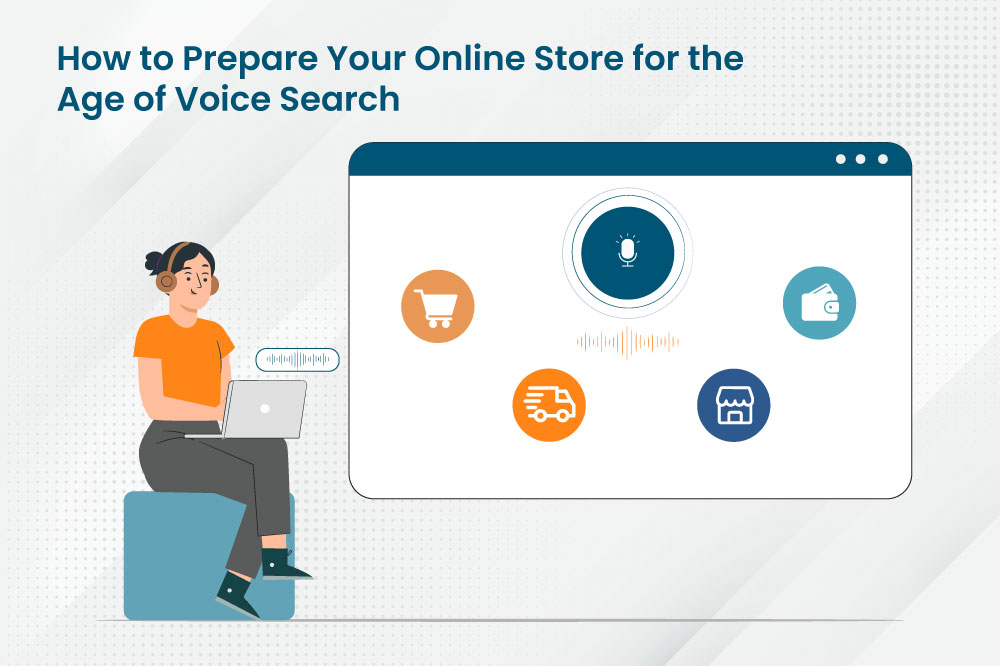 How to Prepare Your Online Store for the Age of Voice Search